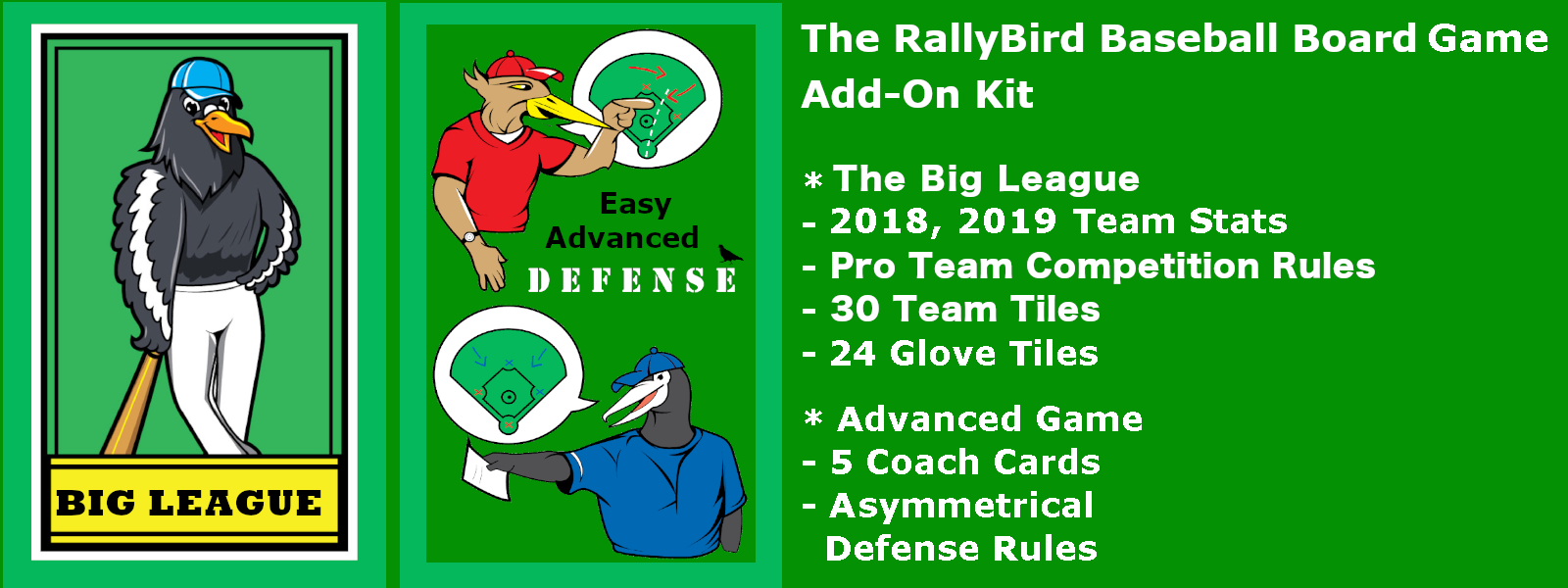 BIG LEAGUE

Easy
Advanced
DEFENSE

The RallyBird Baseball Board Game
Add-On Kit

* The Big League
- 2018, 2019 Team Stats
- Pro Team Competition Rules
- 30 Team Tiles
- 24 Glove Tiles

* Advanced Game
- 5 Coach Cards
- Asymmetrical Defense Rules